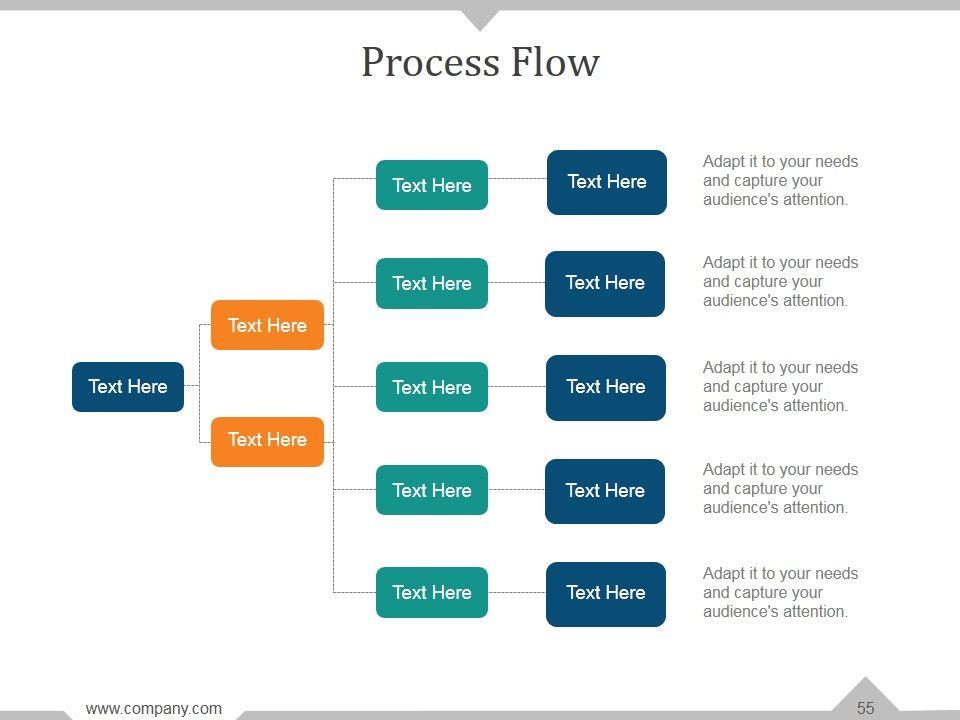 Process Flow

Text Here

Text Here

Text Here

Text Here

Text Here

Adapt it to your needs and capture your audience's attention.

Text Here

Text Here

Adapt it to your needs and capture your audience's attention.

Text Here

Text Here

Adapt it to your needs and capture your audience's attention.

Text Here

Text Here

Adapt it to your needs and capture your audience's attention.

Text Here

Text Here

Adapt it to your needs and capture your audience's attention.

www.company.com

55